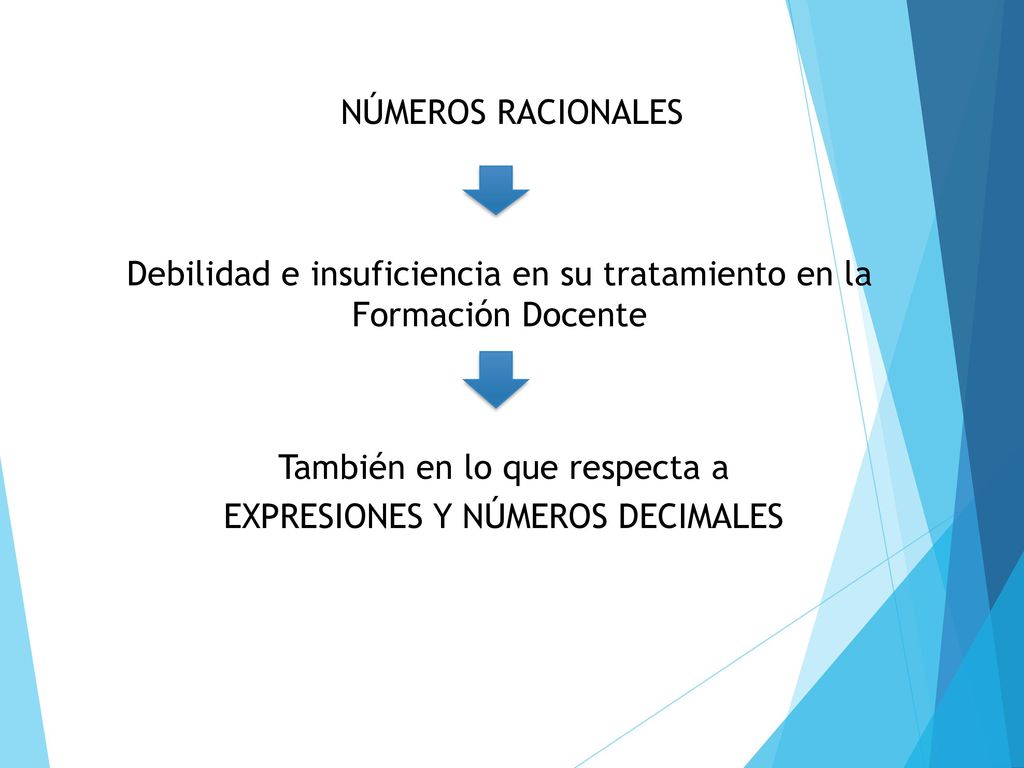 NÚMEROS RACIONALES

Debilidad e insuficiencia en su tratamiento en la Formación Docente

También en lo que respecta a
EXPRESIONES Y NÚMEROS DECIMALES